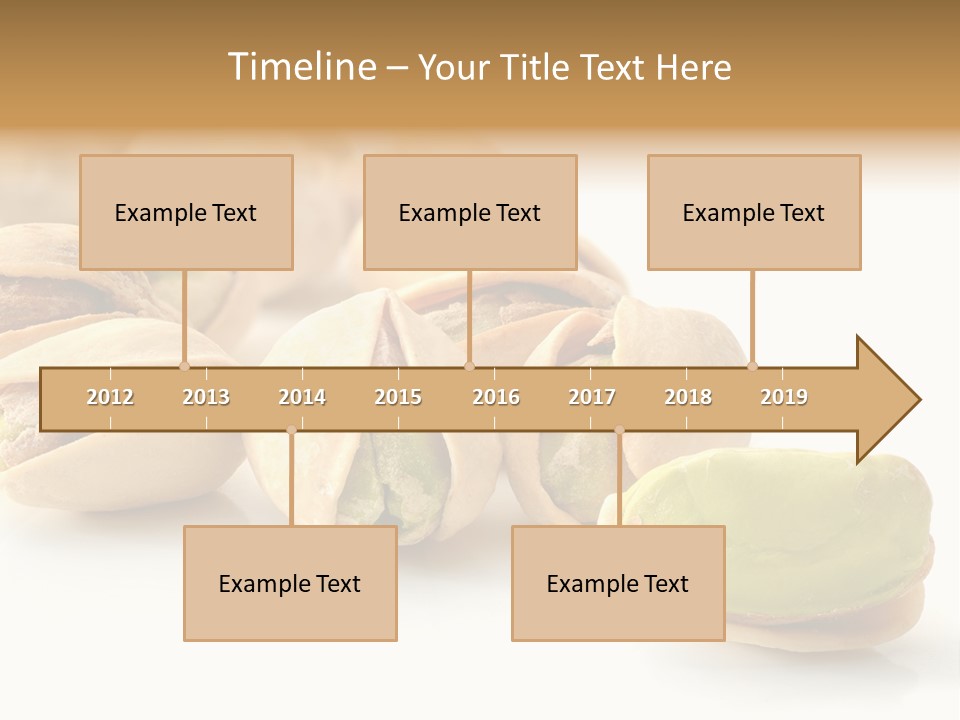 Timeline – Your Title Text Here

Example Text

Example Text

Example Text

2012
2013
2014
2015
2016
2017
2018
2019

Example Text

Example Text